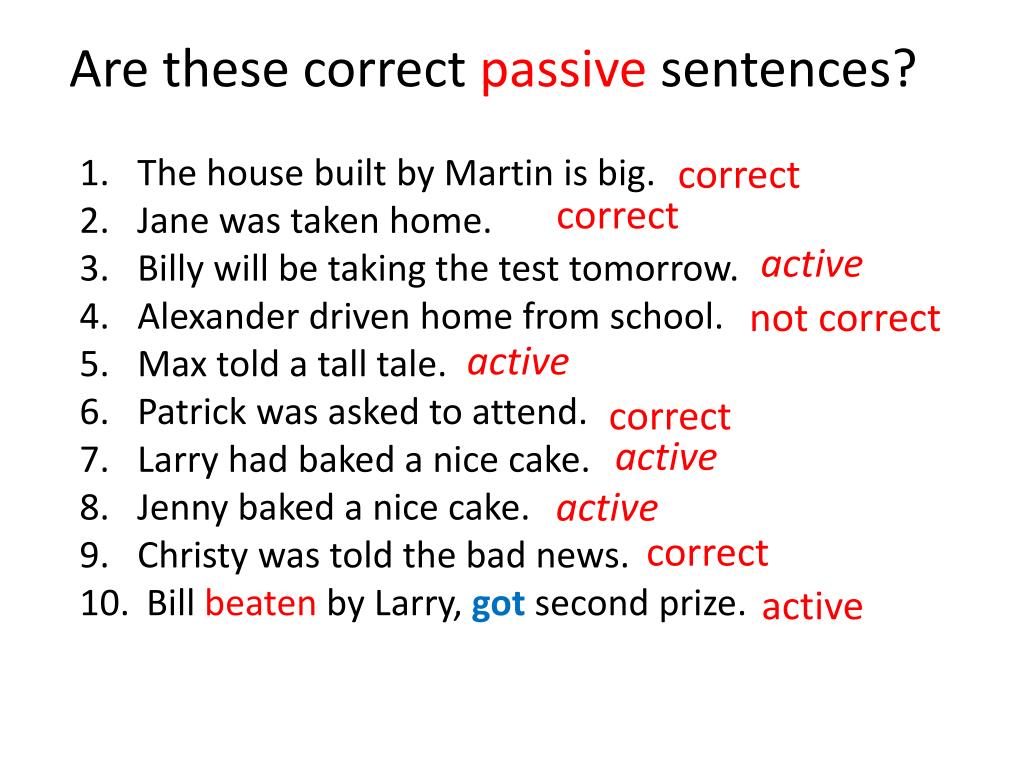 Are these correct passive sentences?

1. The house built by Martin is big. correct
2. Jane was taken home. correct
3. Billy will be taking the test tomorrow. active
4. Alexander driven home from school. not correct
5. Max told a tall tale. active
6. Patrick was asked to attend. correct
7. Larry had baked a nice cake. active
8. Jenny baked a nice cake. active
9. Christy was told the bad news. correct
10. Bill beaten by Larry, got second prize. active